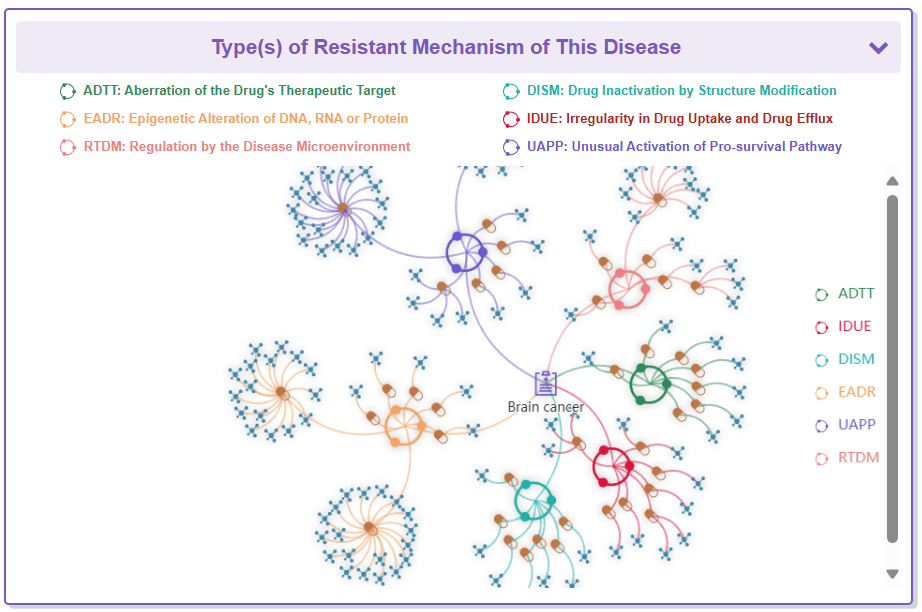 Type(s) of Resistant Mechanism of This Disease

ADTT: Aberration of the Drug's Therapeutic Target
EADR: Epigenetic Alteration of DNA, RNA or Protein
RTDM: Regulation by the Disease Microenvironment

DISM: Drug Inactivation by Structure Modification
IDUE: Irregularity in Drug Uptake and Drug Efflux
UAPP: Unusual Activation of Pro-survival Pathway

Brain cancer

ADTT
IDUE
DISM
EADR
UAPP
RTDM